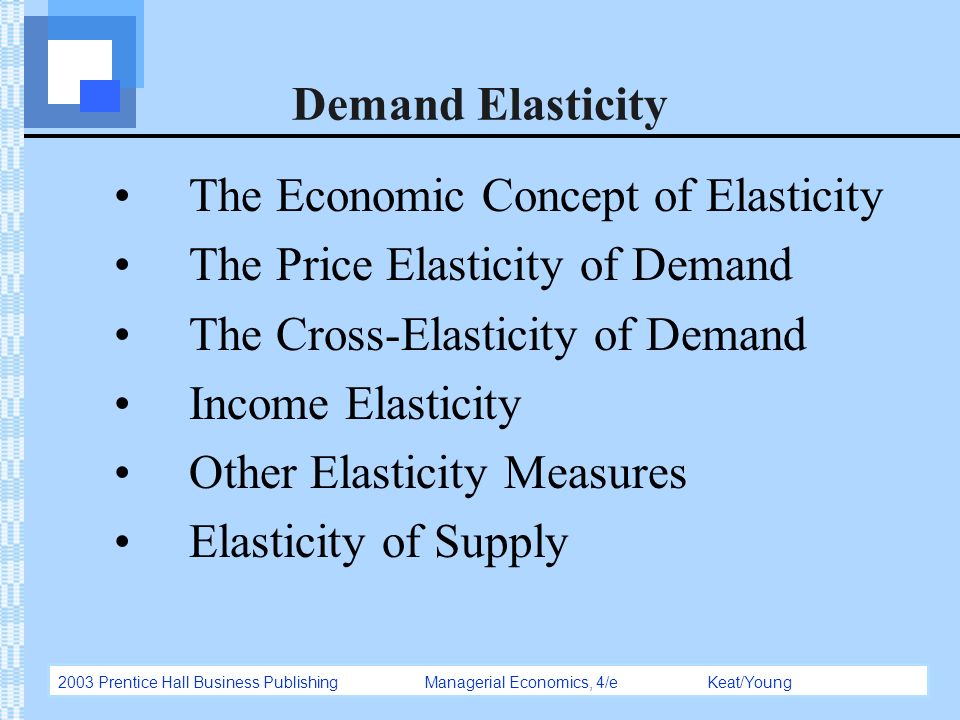 Demand Elasticity

• The Economic Concept of Elasticity
• The Price Elasticity of Demand
• The Cross-Elasticity of Demand
• Income Elasticity
• Other Elasticity Measures
• Elasticity of Supply

2003 Prentice Hall Business Publishing Managerial Economics, 4/e Keat/Young